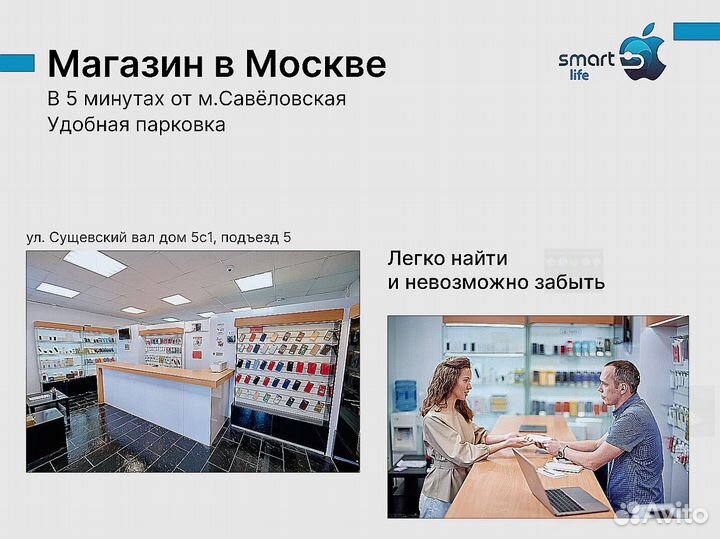 Магазин в Москве
В 5 минутах от м.Савёловская
Удобная парковка

smart life

ул. Сущевский вал дом 5с1, подъезд 5

Легко найти
и невозможно забыть

Avito